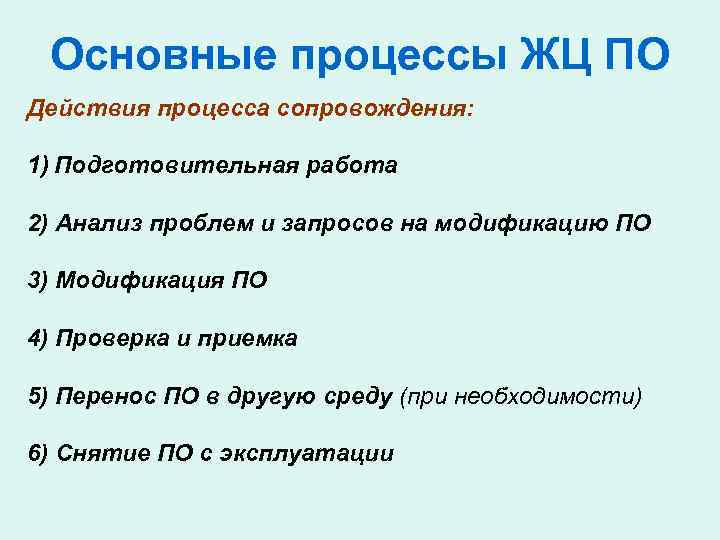 Основные процессы ЖЦ ПО

Действия процесса сопровождения:

1) Подготовительная работа

2) Анализ проблем и запросов на модификацию ПО

3) Модификация ПО

4) Проверка и приемка

5) Перенос ПО в другую среду (при необходимости)

6) Снятие ПО с эксплуатации